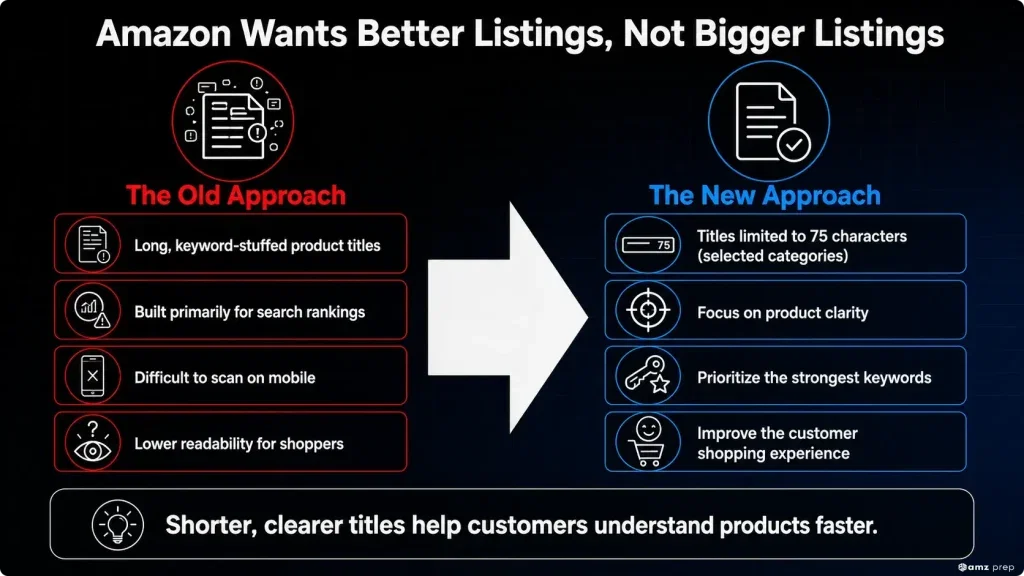 Amazon Wants Better Listings, Not Bigger Listings

The Old Approach

Long, keyword-stuffed product titles

Built primarily for search rankings

Difficult to scan on mobile

Lower readability for shoppers

The New Approach

75

Titles limited to 75 characters (selected categories)

Focus on product clarity

Prioritize the strongest keywords

Improve the customer shopping experience

Shorter, clearer titles help customers understand products faster.

amz prep